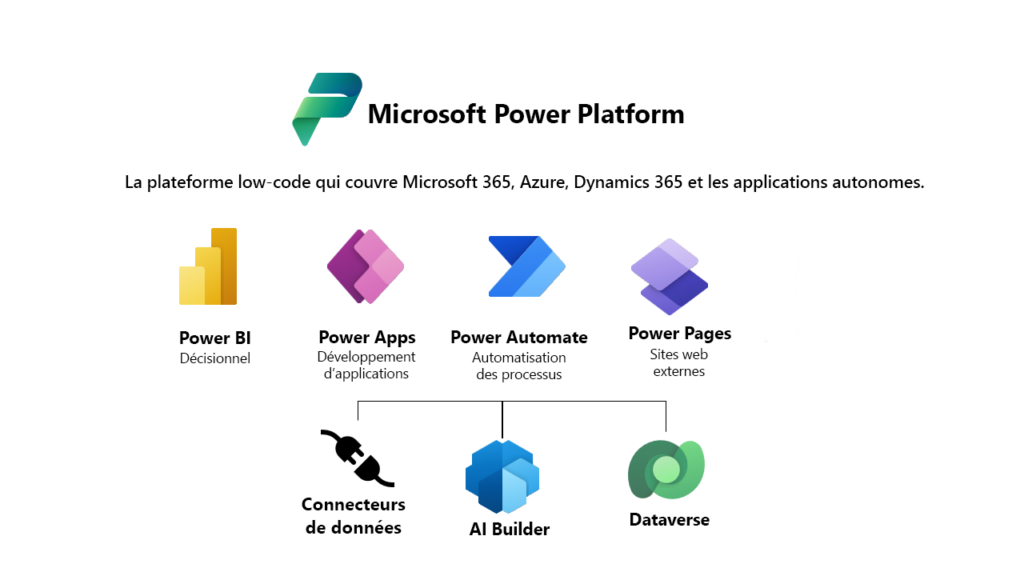 Microsoft Power Platform

La plateforme low-code qui couvre Microsoft 365, Azure, Dynamics 365 et les applications autonomes.

Power BI
Décisionnel

Power Apps
Développement d'applications

Power Automate
Automatisation des processus

Power Pages
Sites web externes

Connecteurs de données

AI Builder

Dataverse